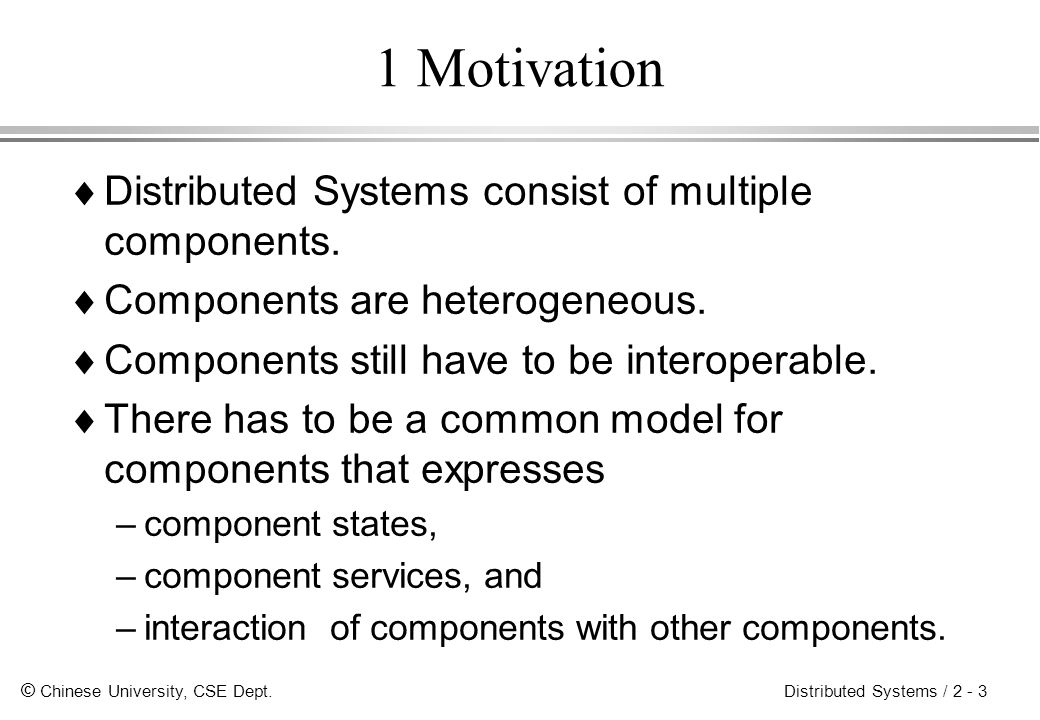 1 Motivation

♦ Distributed Systems consist of multiple components.

♦ Components are heterogeneous.

♦ Components still have to be interoperable.

♦ There has to be a common model for components that expresses

– component states,

– component services, and

– interaction of components with other components.

© Chinese University, CSE Dept.

Distributed Systems / 2 - 3